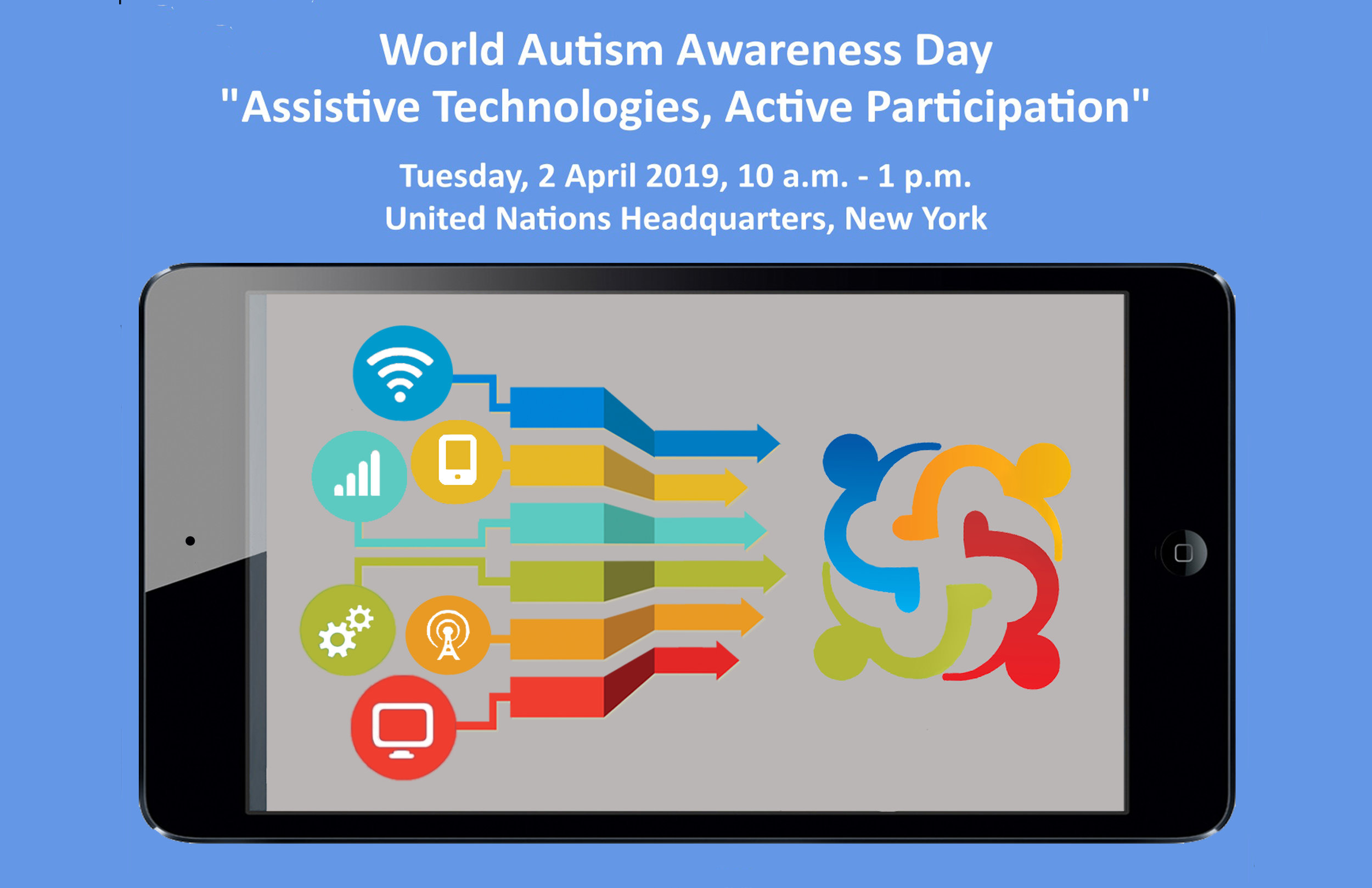 World Autism Awareness Day
"Assistive Technologies, Active Participation"

Tuesday, 2 April 2019, 10 a.m. - 1 p.m.
United Nations Headquarters, New York